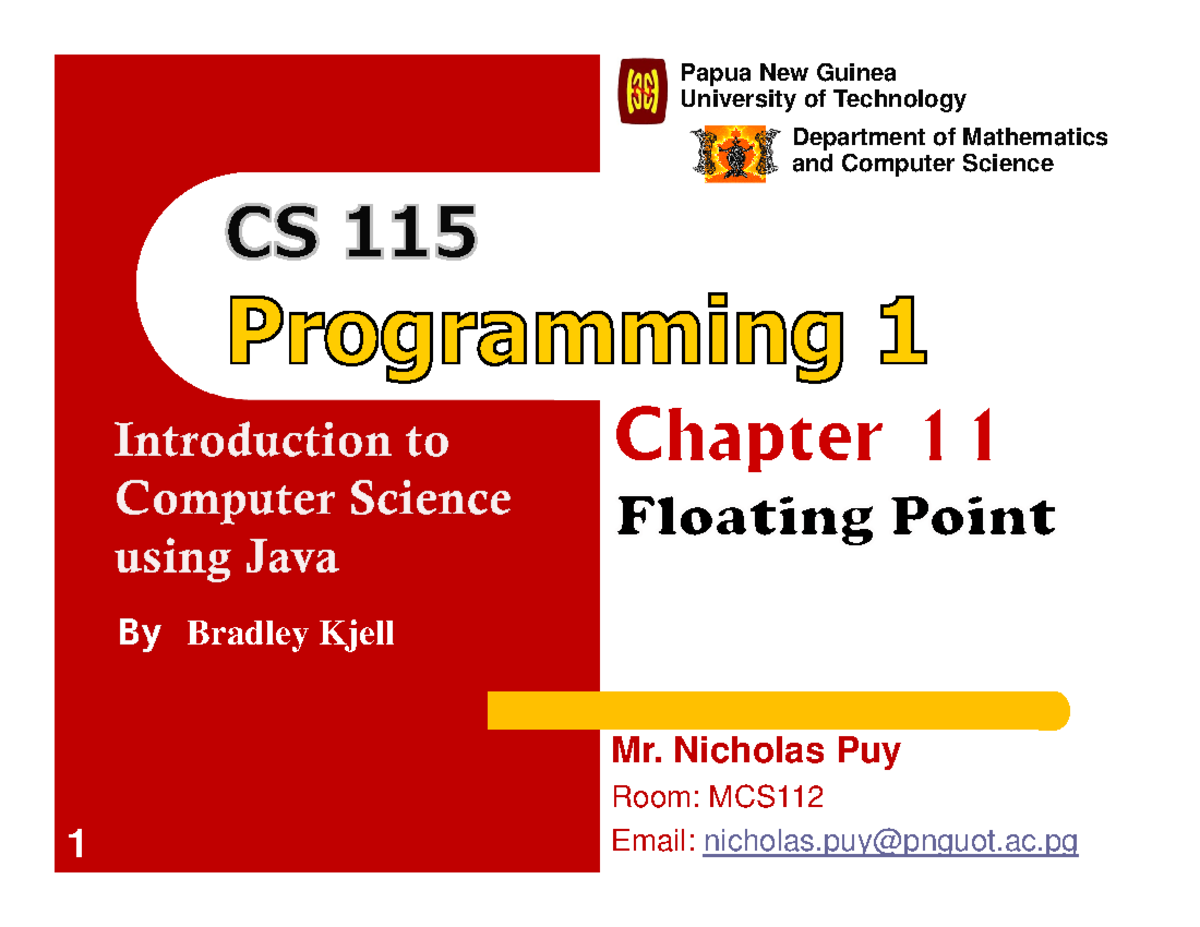 Papua New Guinea
University of Technology

Department of Mathematics
and Computer Science

CS 115

Programming 1

Introduction to Computer Science using Java

By Bradley Kjell

Chapter 11

Floating Point

Mr. Nicholas Puy

Room: MCS112

Email: nicholas.puy@pnguot.ac.pg

1